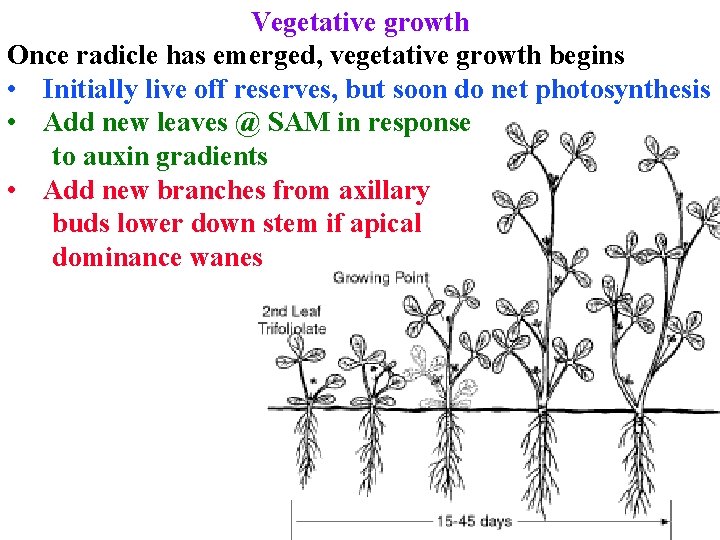 Vegetative growth

Once radicle has emerged, vegetative growth begins

• Initially live off reserves, but soon do net photosynthesis

• Add new leaves @ SAM in response to auxin gradients

• Add new branches from axillary buds lower down stem if apical dominance wanes

Growing Point

2nd Leaf Trifoliolate

15-45 days